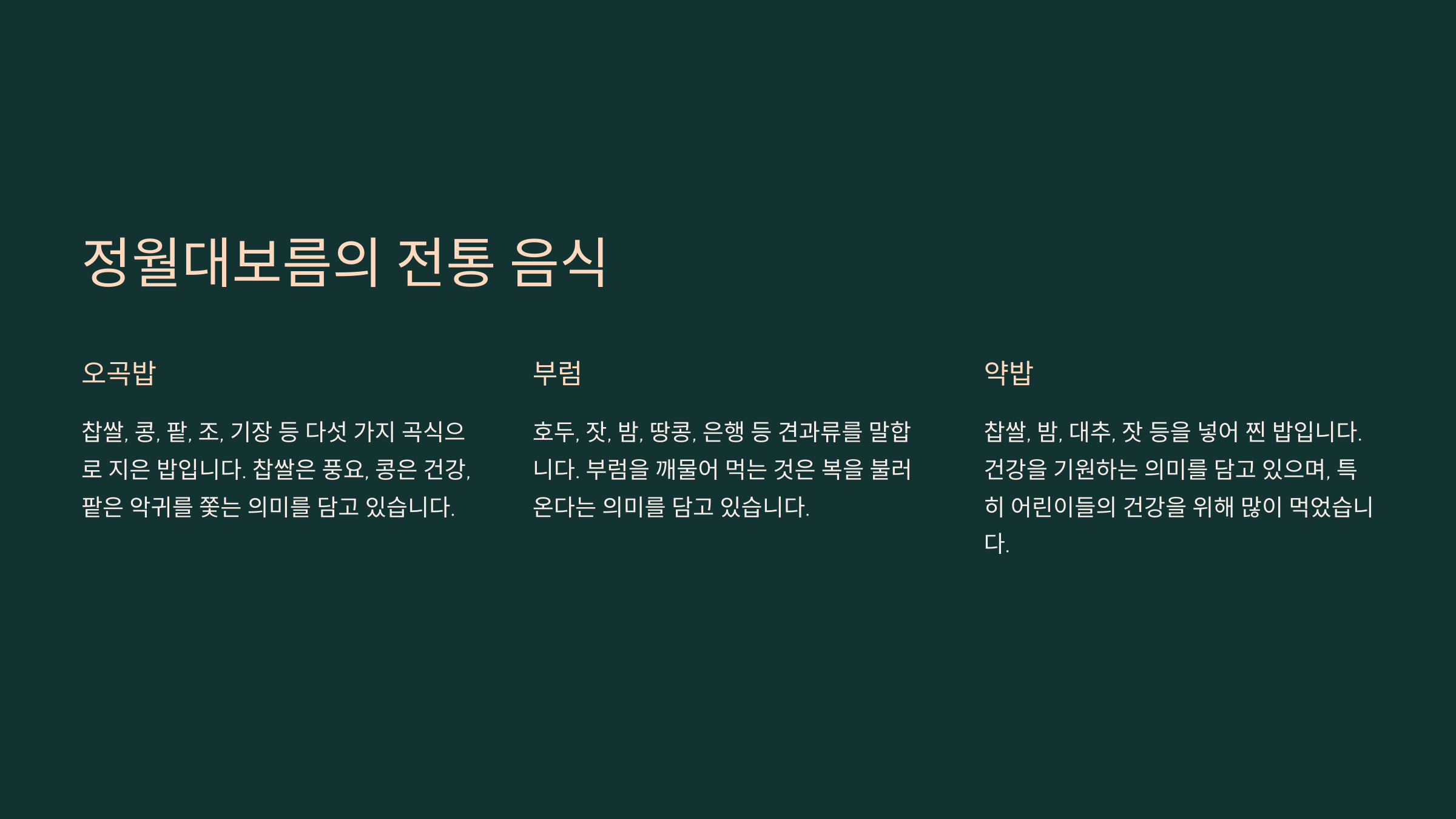 정월대보름의 전통 음식

오곡밥

찹쌀, 콩, 팥, 조, 기장 등 다섯 가지 곡식으로 지은 밥입니다. 찹쌀은 풍요, 콩은 건강, 팥은 악귀를 쫓는 의미를 담고 있습니다.

부럼

호두, 잣, 밤, 땅콩, 은행 등 견과류를 말합니다. 부럼을 깨물어 먹는 것은 복을 불러온다는 의미를 담고 있습니다.

약밥

찹쌀, 밤, 대추, 잣 등을 넣어 찐 밥입니다. 건강을 기원하는 의미를 담고 있으며, 특히 어린이들의 건강을 위해 많이 먹었습니다.